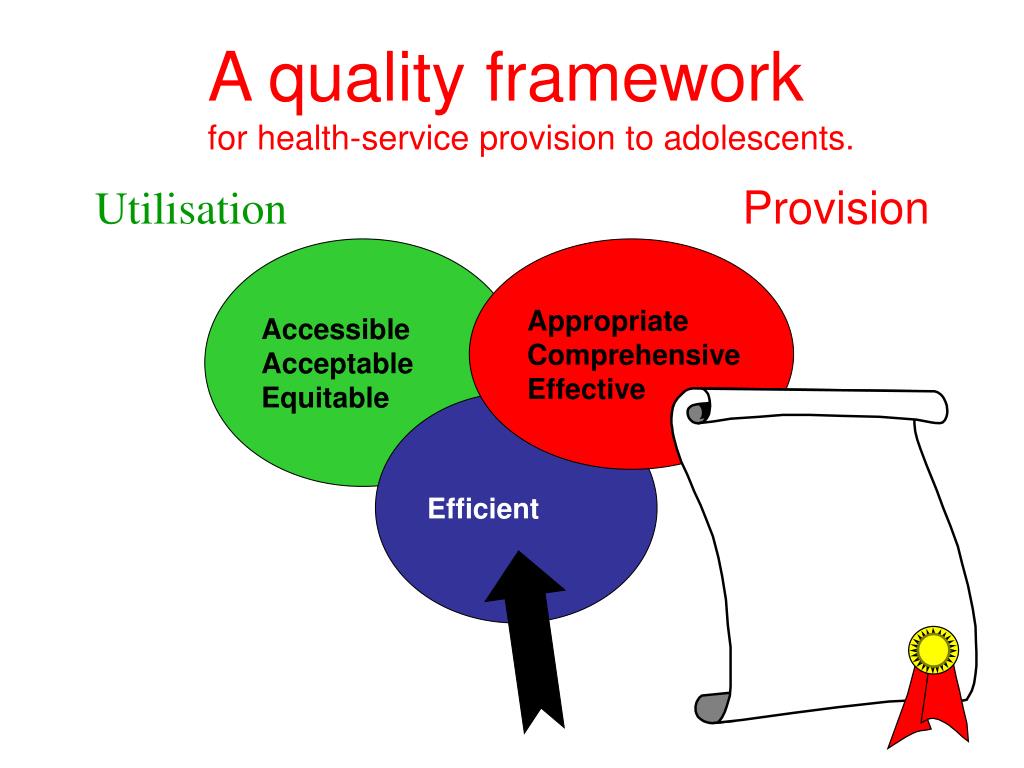 A quality framework
for health-service provision to adolescents.

Utilisation

Provision

Accessible
Acceptable
Equitable

Appropriate
Comprehensive
Effective

Efficient